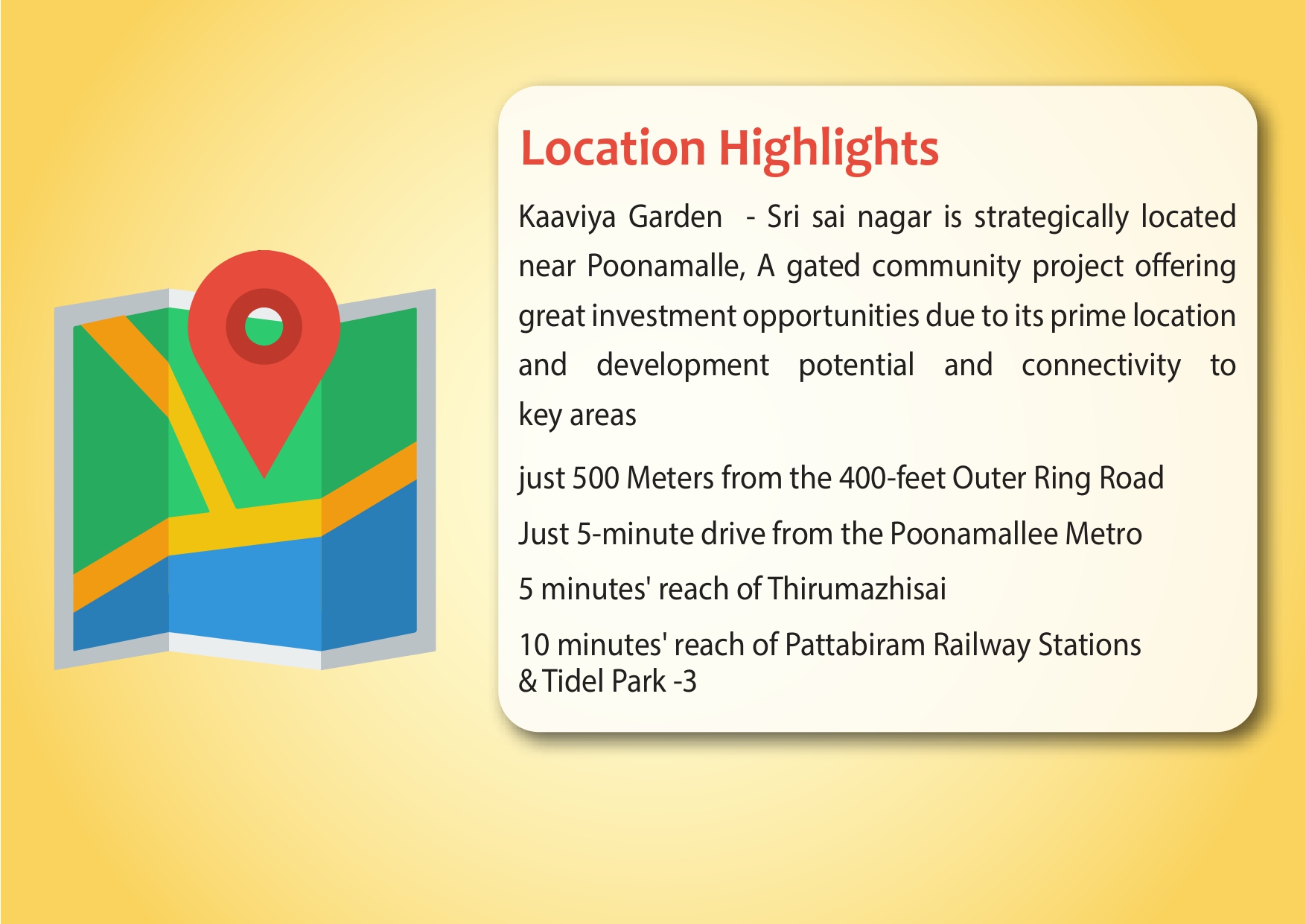 Location Highlights

Kaaviya Garden - Sri sai nagar is strategically located near Poonamalle, A gated community project offering great investment opportunities due to its prime location and development potential and connectivity to key areas

just 500 Meters from the 400-feet Outer Ring Road

Just 5-minute drive from the Poonamallee Metro

5 minutes' reach of Thirumazhisai

10 minutes' reach of Pattabiram Railway Stations & Tidel Park -3